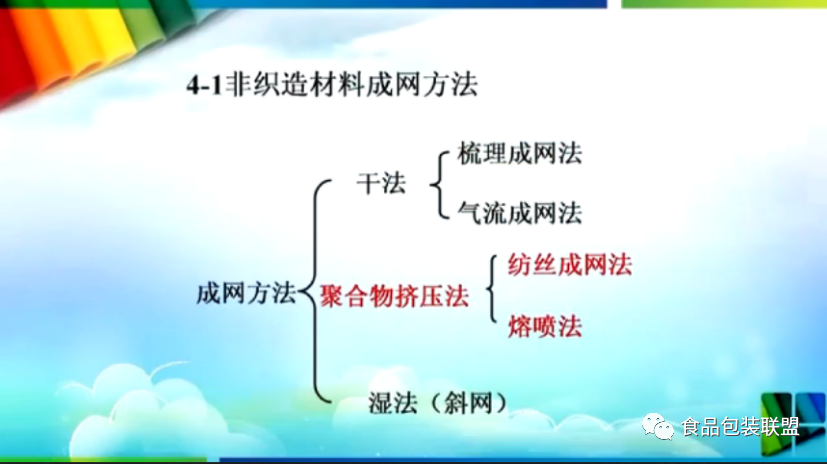 4-1非织造材料成网方法

成网方法

干法
梳理成网法
气流成网法

聚合物挤压法
纺丝成网法
熔喷法

湿法（斜网）

食品包装联盟